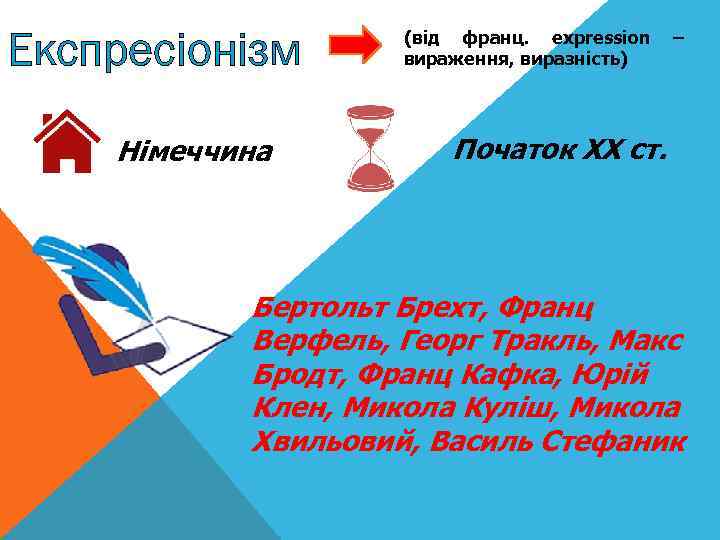 Експресіонізм

(від франц. expression – вираження, виразність)

Німеччина

Початок XX ст.

Бертольт Брехт, Франц Верфель, Георг Тракль, Макс Бродт, Франц Кафка, Юрій Клен, Микола Куліш, Микола Хвильовий, Василь Стефаник